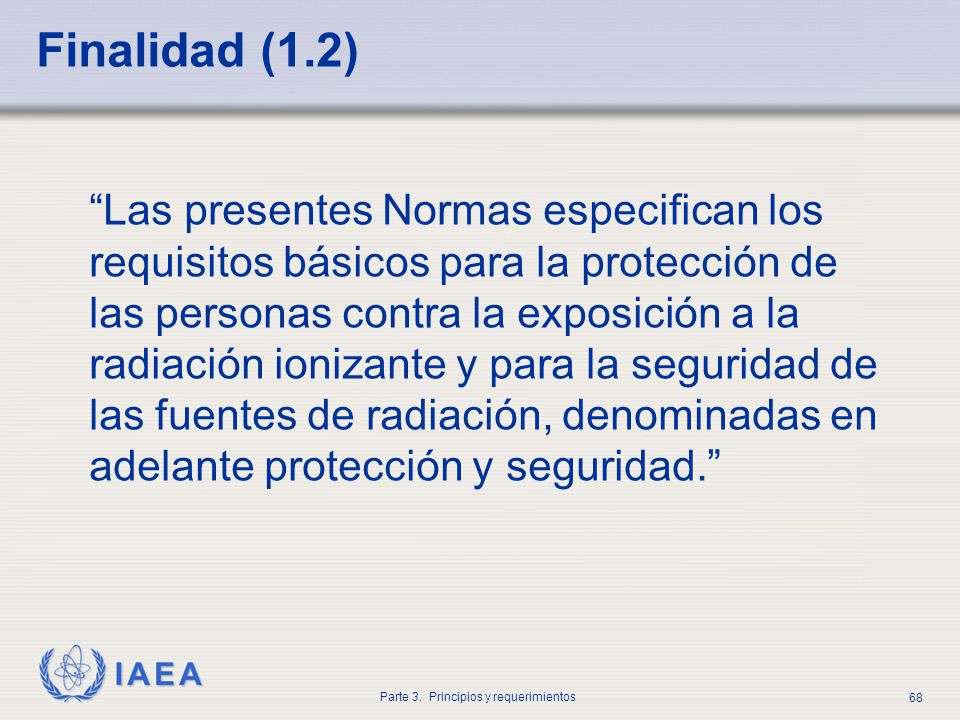 Finalidad (1.2)

“Las presentes Normas especifican los requisitos básicos para la protección de las personas contra la exposición a la radiación ionizante y para la seguridad de las fuentes de radiación, denominadas en adelante protección y seguridad.”

IAEA

Parte 3. Principios y requerimientos

68